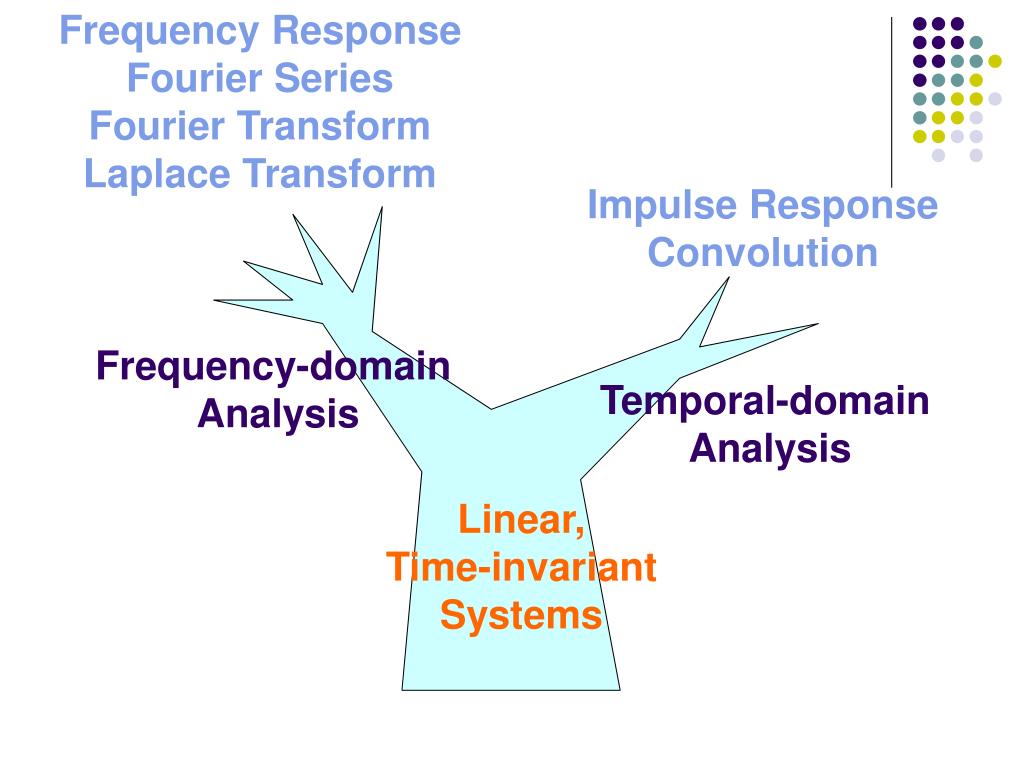 Frequency Response
Fourier Series
Fourier Transform
Laplace Transform

Impulse Response
Convolution

Frequency-domain
Analysis

Temporal-domain
Analysis

Linear,
Time-invariant
Systems